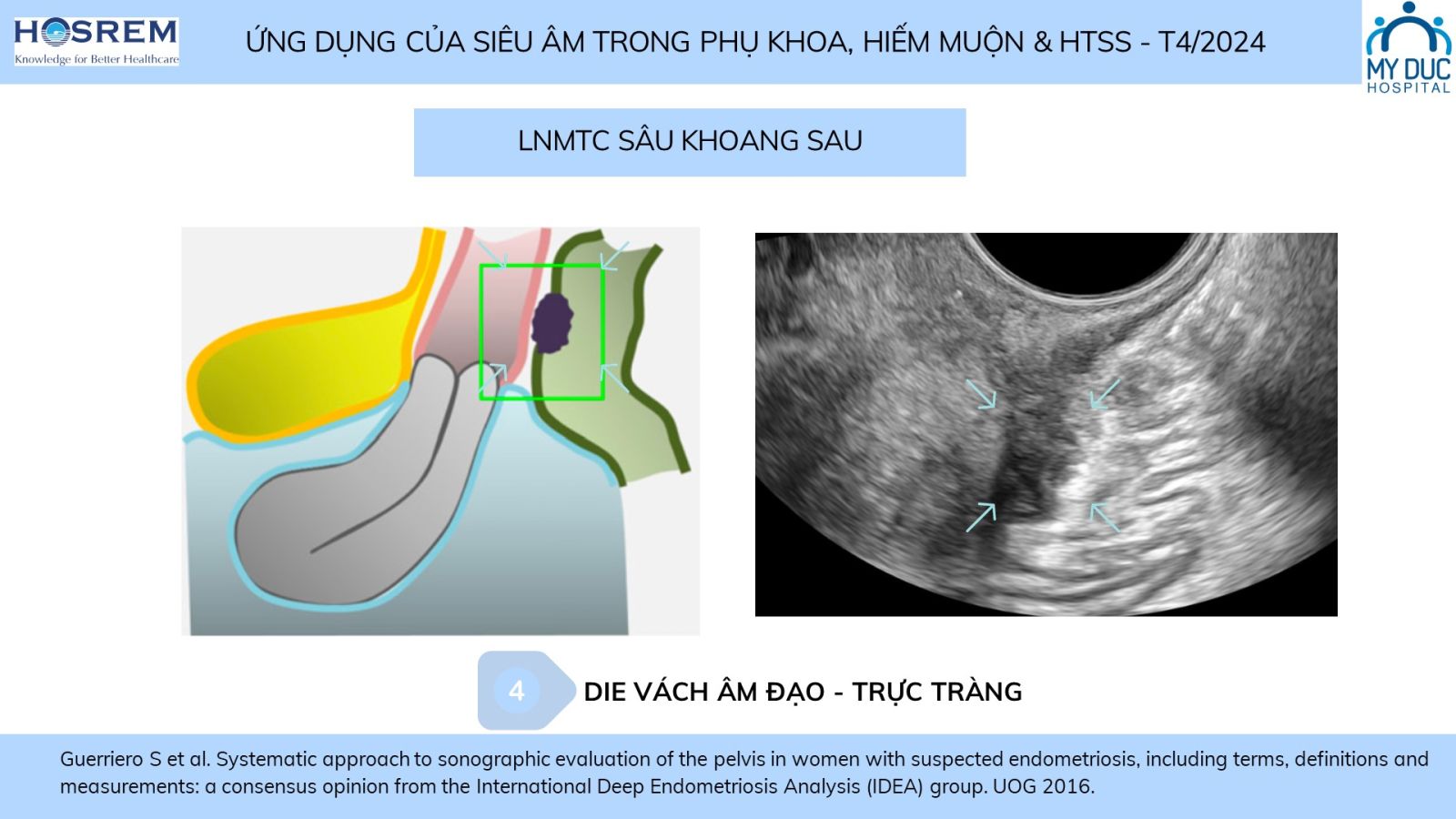 HOSREM
Knowledge for Better Healthcare

ỨNG DỤNG CỦA SIÊU ÂM TRONG PHỤ KHOA, HIẾM MUỘN & HTSS - T4/2024

MY DUC
HOSPITAL

LNMTC SÂU KHOANG SAU

4

DIE VÁCH ÂM ĐẠO - TRỰC TRÀNG

Guerriero S et al. Systematic approach to sonographic evaluation of the pelvis in women with suspected endometriosis, including terms, definitions and measurements: a consensus opinion from the International Deep Endometriosis Analysis (IDEA) group. UOG 2016.